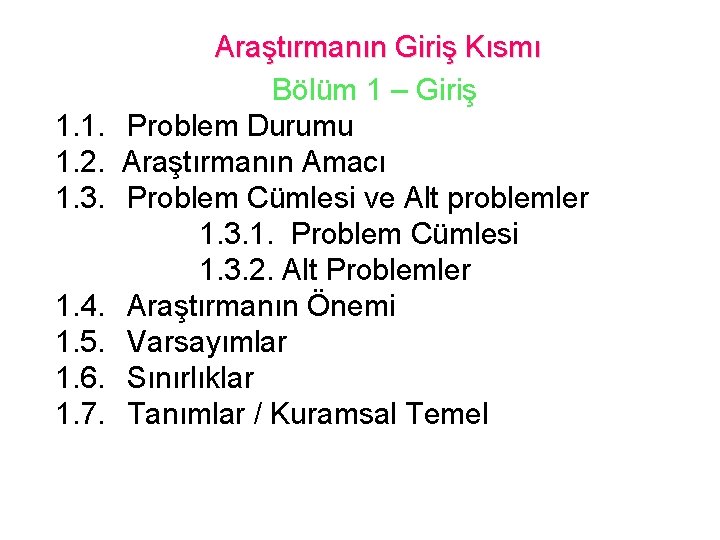 Araştırmanın Giriş Kısmı

Bölüm 1 – Giriş

1.1. Problem Durumu
1.2. Araştırmanın Amacı
1.3. Problem Cümlesi ve Alt problemler
1.3.1. Problem Cümlesi
1.3.2. Alt Problemler
1.4. Araştırmanın Önemi
1.5. Varsayımlar
1.6. Sınırlıklar
1.7. Tanımlar / Kuramsal Temel